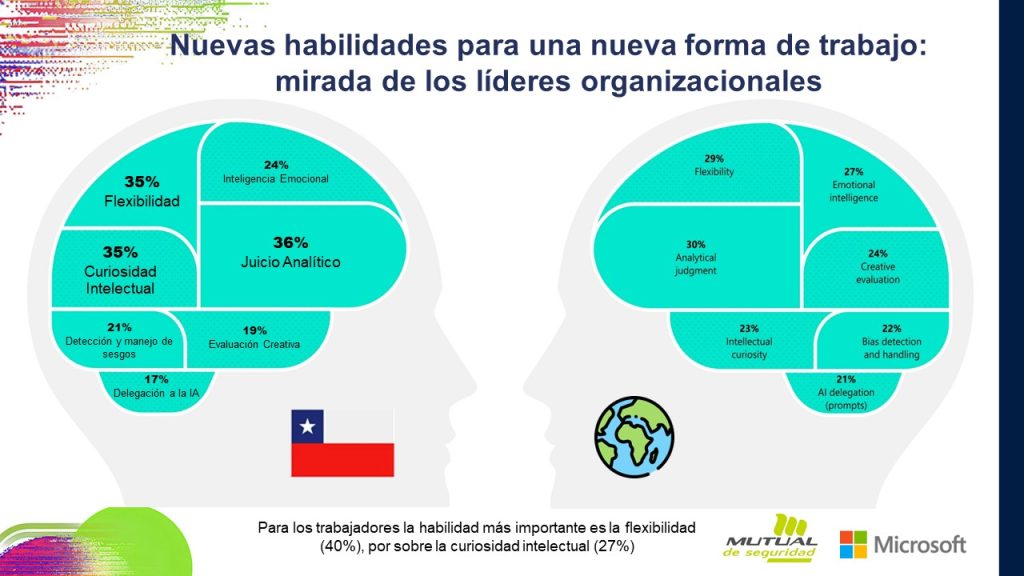 Nuevas habilidades para una nueva forma de trabajo: mirada de los líderes organizacionales

35%
Flexibilidad

24%
Inteligencia Emocional

35%
Curiosidad Intelectual

36%
Juicio Analítico

21%
Detección y manejo de sesgos

19%
Evaluación Creativa

17%
Delegación a la IA

29%
Flexibility

27%
Emotional intelligence

30%
Analytical judgment

24%
Creative evaluation

23%
Intellectual curiosity

22%
Bias detection and handling

21%
AI delegation (prompts)

Para los trabajadores la habilidad más importante es la flexibilidad (40%), por sobre la curiosidad intelectual (27%)

MUTUAL de seguridad

Microsoft